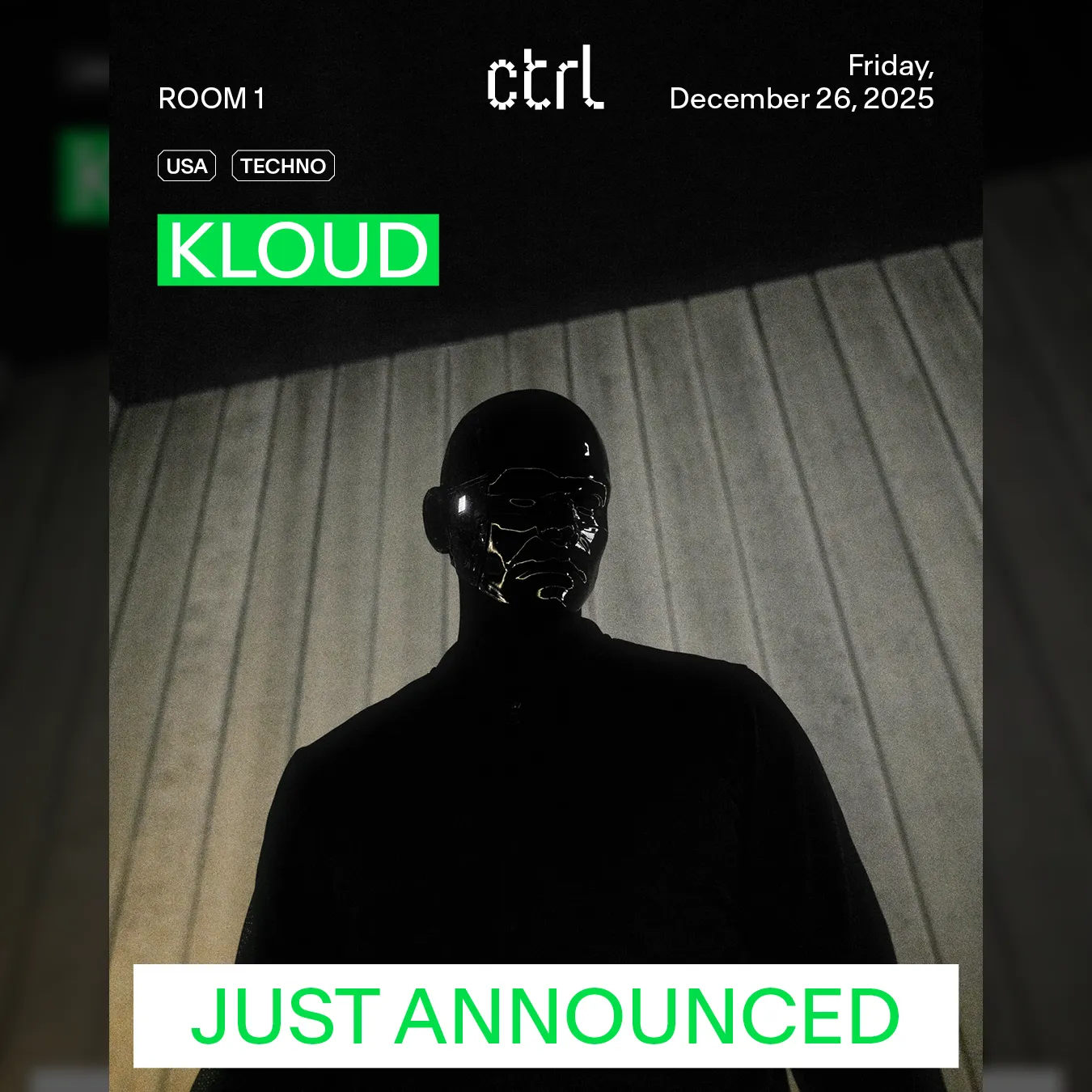 ROOM 1

ctrl

Friday,
December 26, 2025

USA TECHNO

KLOUD

JUST ANNOUNCED